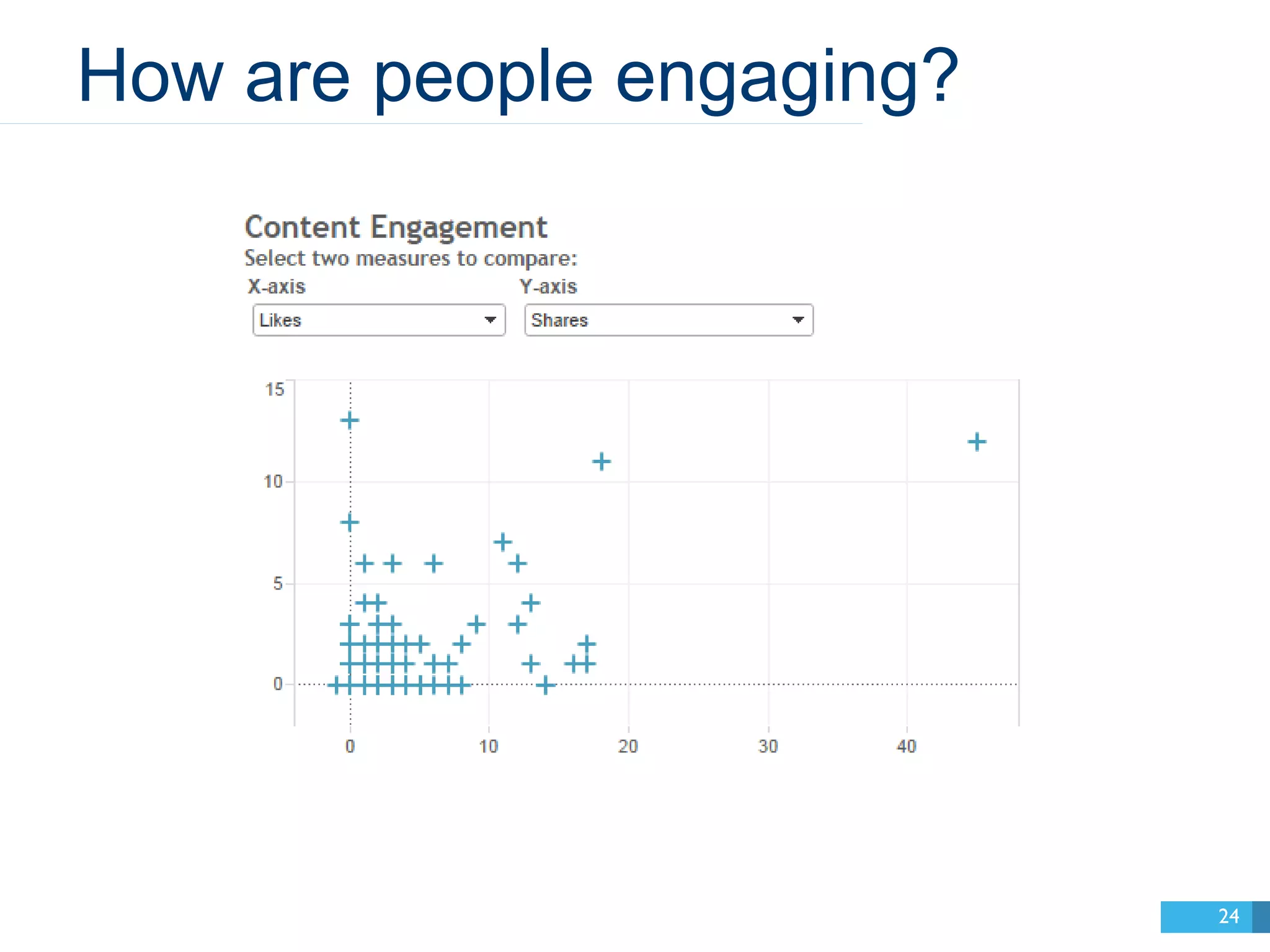 How are people engaging?

Content Engagement
Select two measures to compare:
X-axis
Likes
Y-axis
Shares

15
10
5
0
0
10
20
30
40

24